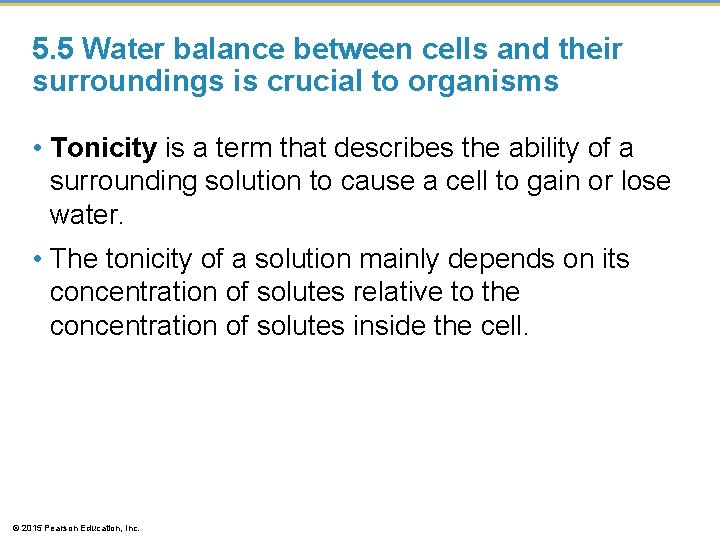 5.5 Water balance between cells and their surroundings is crucial to organisms

• Tonicity is a term that describes the ability of a surrounding solution to cause a cell to gain or lose water.

• The tonicity of a solution mainly depends on its concentration of solutes relative to the concentration of solutes inside the cell.

© 2015 Pearson Education, Inc.